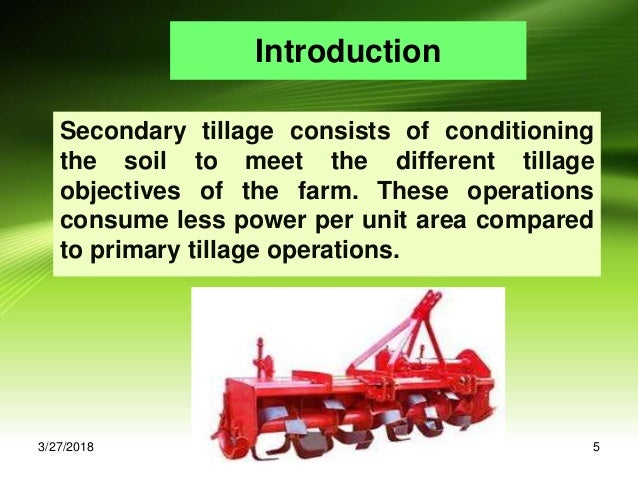 Introduction

Secondary tillage consists of conditioning the soil to meet the different tillage objectives of the farm. These operations consume less power per unit area compared to primary tillage operations.

3/27/2018

5